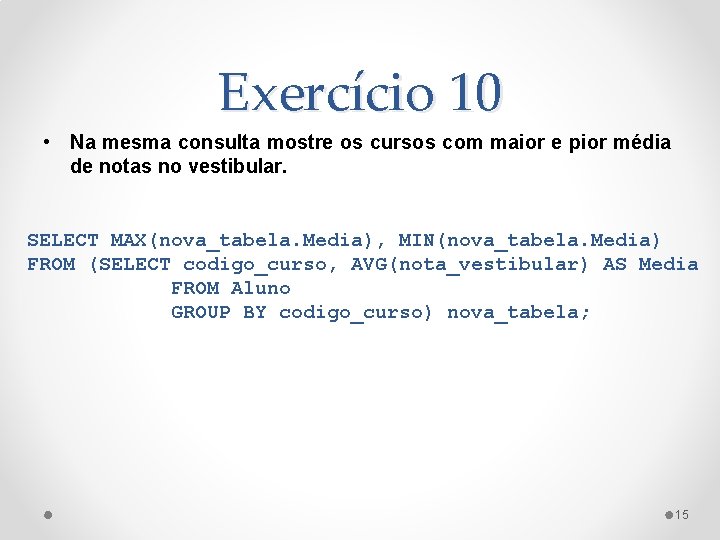 Exercício 10

• Na mesma consulta mostre os cursos com maior e pior média de notas no vestibular.

SELECT MAX(nova_tabela.Media), MIN(nova_tabela.Media)
FROM (SELECT codigo_curso, AVG(nota_vestibular) AS Media
            FROM Aluno
            GROUP BY codigo_curso) nova_tabela;

15